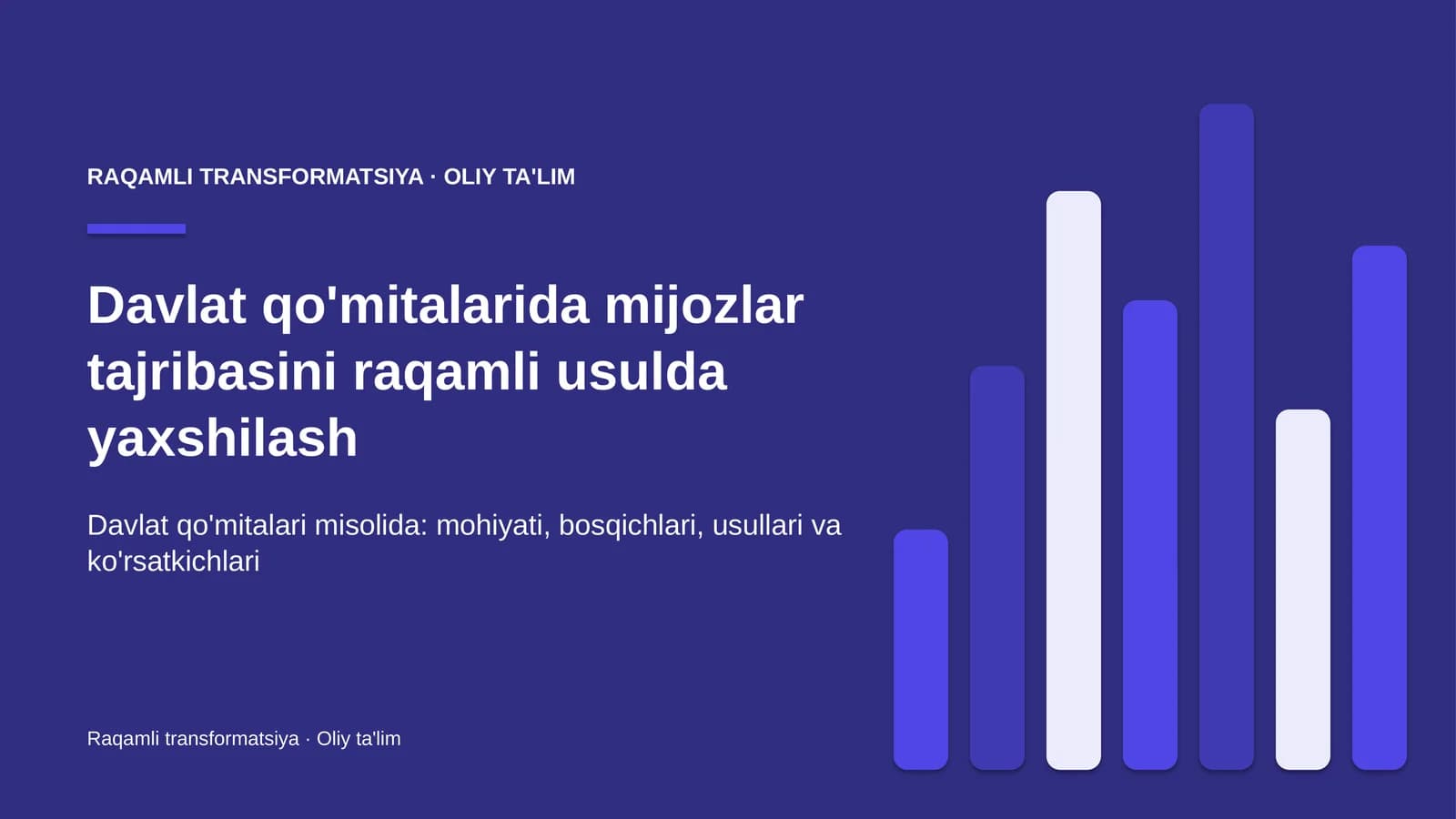 RAQAMLI TRANSFORMATSIYA · OLIY TA'LIM

Davlat qo'mitalarida mijozlar tajribasini raqamli usulda yaxshilash

Davlat qo'mitalari misolida: mohiyati, bosqichlari, usullari va ko'rsatkichlari

Raqamli transformatsiya · Oliy ta'lim